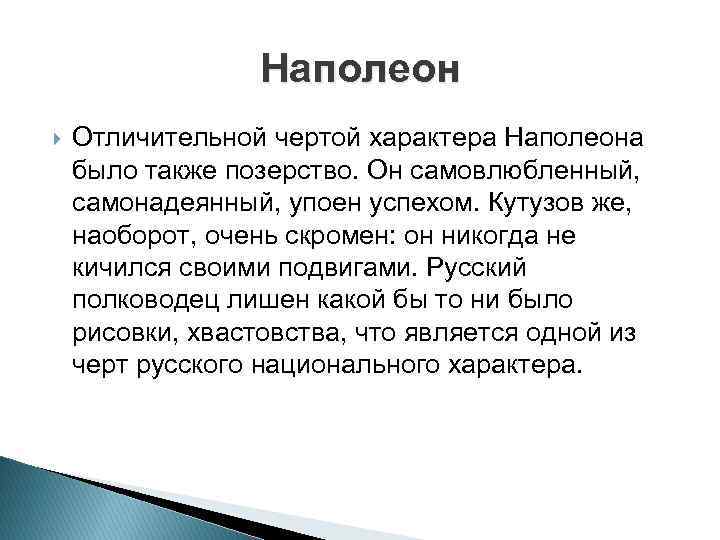 Наполеон

Отличительной чертой характера Наполеона было также позерство. Он самовлюбленный, самонадеянный, упоен успехом. Кутузов же, наоборот, очень скромен: он никогда не кичился своими подвигами. Русский полководец лишен какой бы то ни было рисовки, хвастовства, что является одной из черт русского национального характера.